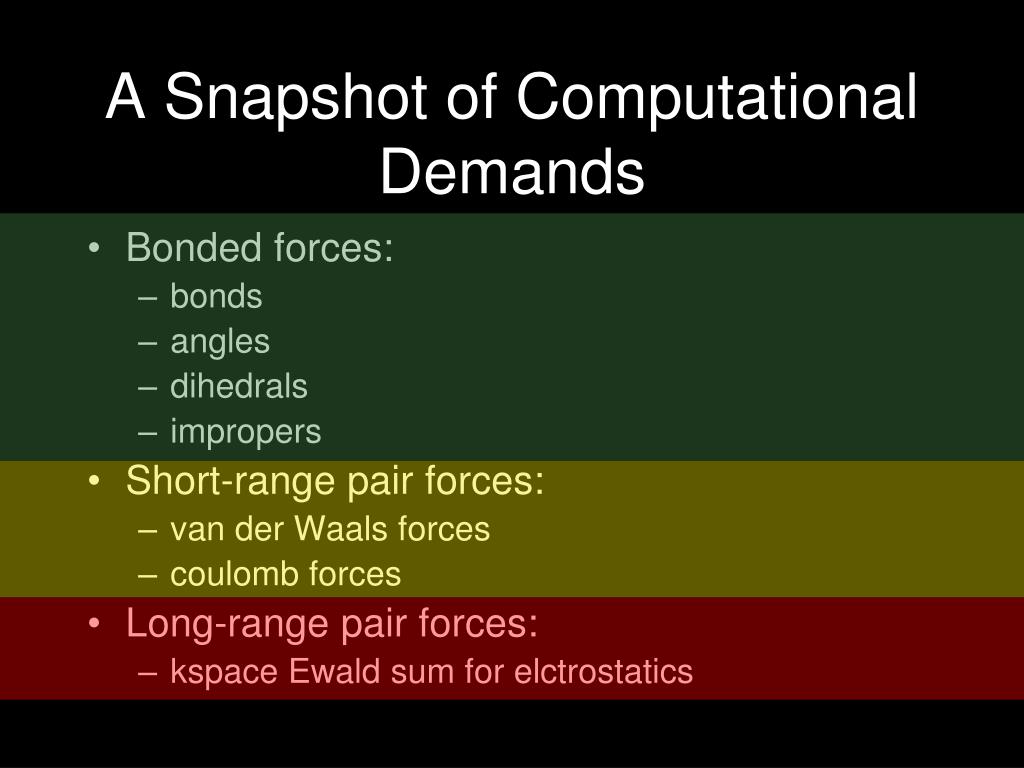 A Snapshot of Computational Demands

• Bonded forces:
– bonds
– angles
– dihedrals
– impropers
• Short-range pair forces:
– van der Waals forces
– coulomb forces
• Long-range pair forces:
– kspace Ewald sum for elctrostatics